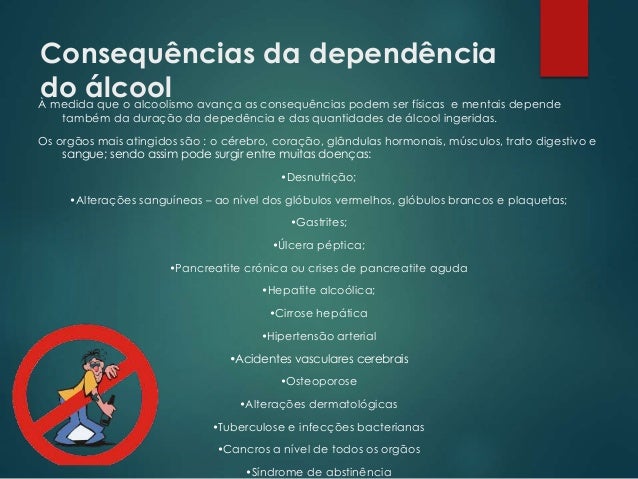 Consequências da dependência do álcool

À medida que o alcoolismo avança as consequências podem ser físicas e mentais depende também da duração da depedência e das quantidades de álcool ingeridas.

Os orgãos mais atingidos são : o cérebro, coração, glândulas hormonais, músculos, trato digestivo e sangue; sendo assim pode surgir entre muitas doenças:

•Desnutrição;

•Alterações sanguíneas – ao nível dos glóbulos vermelhos, glóbulos brancos e plaquetas;

•Gastrites;

•Úlcera péptica;

•Pancreatite crónica ou crises de pancreatite aguda

•Hepatite alcoólica;

•Cirrose hepática

•Hipertensão arterial

•Acidentes vasculares cerebrais

•Osteoporose

•Alterações dermatológicas

•Tuberculose e infecções bacterianas

•Cancros a nível de todos os orgãos

•Síndrome de abstinência